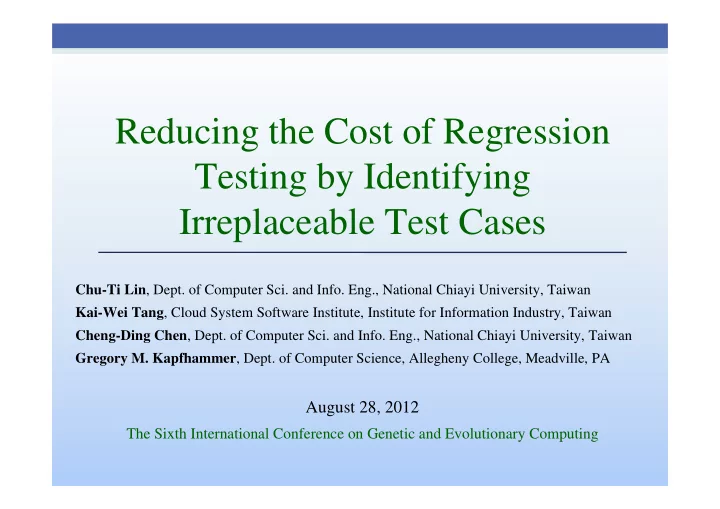 Reducing the Cost of Regression Testing by Identifying Irreplaceable Test Cases

Chu-Ti Lin, Dept. of Computer Sci. and Info. Eng., National Chiayi University, Taiwan
Kai-Wei Tang, Cloud System Software Institute, Institute for Information Industry, Taiwan
Cheng-Ding Chen, Dept. of Computer Sci. and Info. Eng., National Chiayi University, Taiwan
Gregory M. Kapfhammer, Dept. of Computer Science, Allegheny College, Meadville, PA

August 28, 2012

The Sixth International Conference on Genetic and Evolutionary Computing